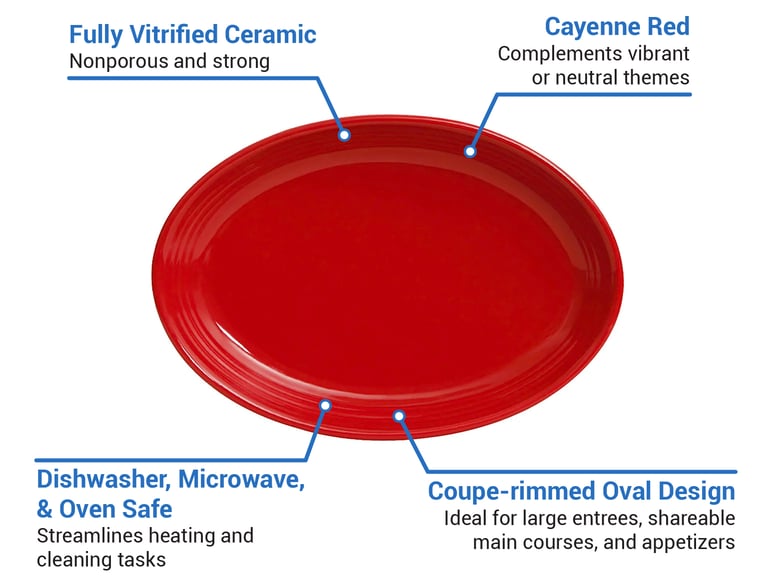 Fully Vitrified Ceramic
Nonporous and strong

Cayenne Red
Complements vibrant or neutral themes

Dishwasher, Microwave, & Oven Safe
Streamlines heating and cleaning tasks

Coupe-rimmed Oval Design
Ideal for large entrees, shareable main courses, and appetizers